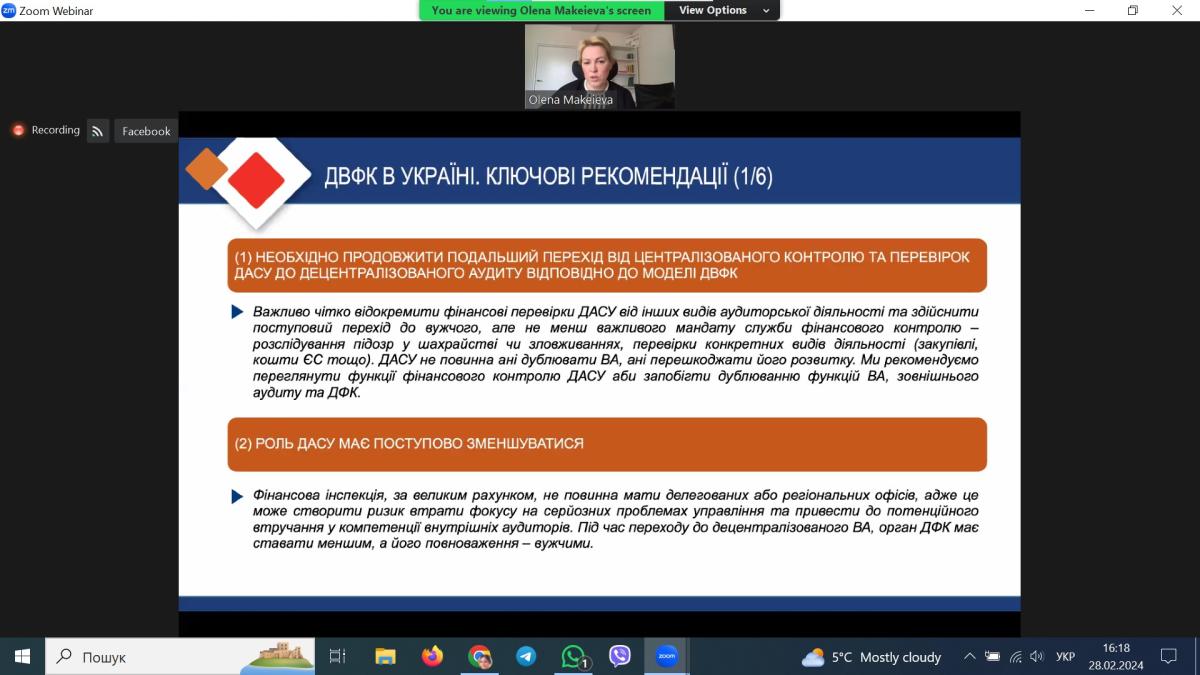 Zoom Webinar
You are viewing Olena Makeieva's screen
View Options

Olena Makeieva

Recording
Facebook

ДВФК В УКРАЇНІ. КЛЮЧОВІ РЕКОМЕНДАЦІЇ (1/6)

(1) НЕОБХІДНО ПРОДОВЖИТИ ПОДАЛЬШИЙ ПЕРЕХІД ВІД ЦЕНТРАЛІЗОВАНОГО КОНТРОЛЮ ТА ПЕРЕВІРОК ДАСУ ДО ДЕЦЕНТРАЛІЗОВАНОГО АУДИТУ ВІДПОВІДНО ДО МОДЕЛІ ДВФК

Важливо чітко відокремити фінансові перевірки ДАСУ від інших видів аудиторської діяльності та здійснити поступовий перехід до вужчого, але не менш важливого мандату служби фінансового контролю – розслідування підозр у шахрайстві чи зловживаннях, перевірки конкретних видів діяльності (закупівлі, кошти ЄС тощо). ДАСУ не повинна ані дублювати ВА, ані перешкоджати його розвитку. Ми рекомендуємо переглянути функції фінансового контролю ДАСУ аби запобігти дублюванню функцій ВА, зовнішнього аудиту та ДФК.

(2) РОЛЬ ДАСУ МАЄ ПОСТУПОВО ЗМЕНШУВАТИСЯ

Фінансова інспекція, за великим рахунком, не повинна мати делегованих або регіональних офісів, адже це може створити ризик втрати фокусу на серйозних проблемах управління та привести до потенційного втручання у компетенції внутрішніх аудиторів. Під час переходу до децентралізованого ВА, орган ДФК має ставати меншим, а його повноваження – вужчими.

Пошук
1
5°C Mostly cloudy
УКР
16:18
28.02.2024